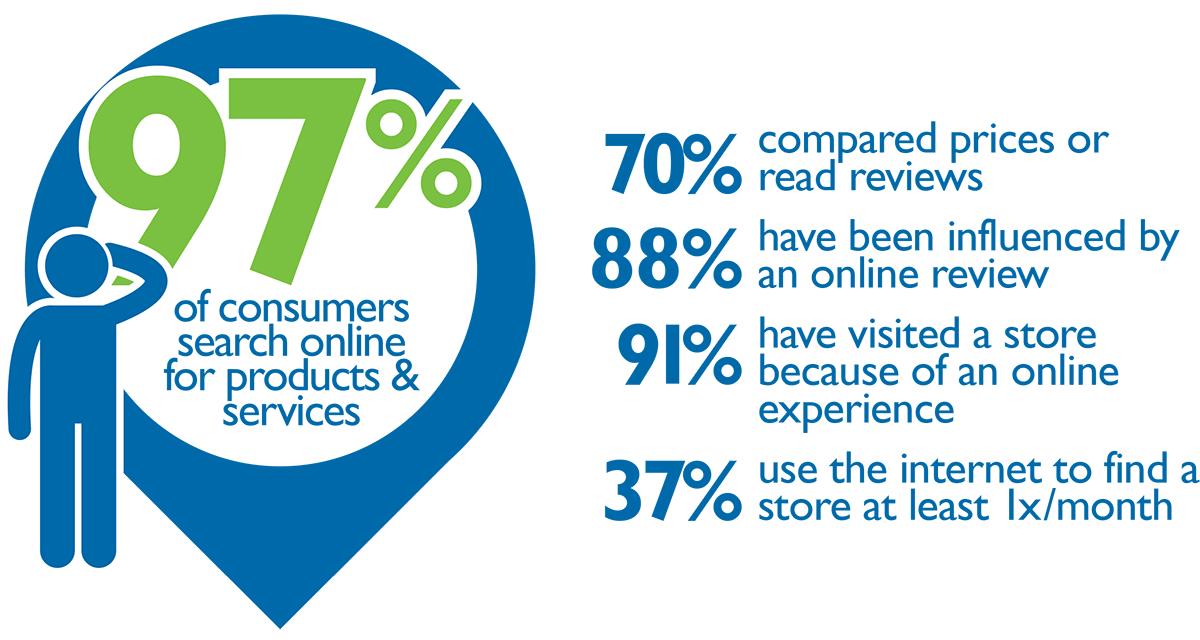 97%

of consumers search online for products & services

70% compared prices or read reviews

88% have been influenced by an online review

91% have visited a store because of an online experience

37% use the internet to find a store at least 1x/month